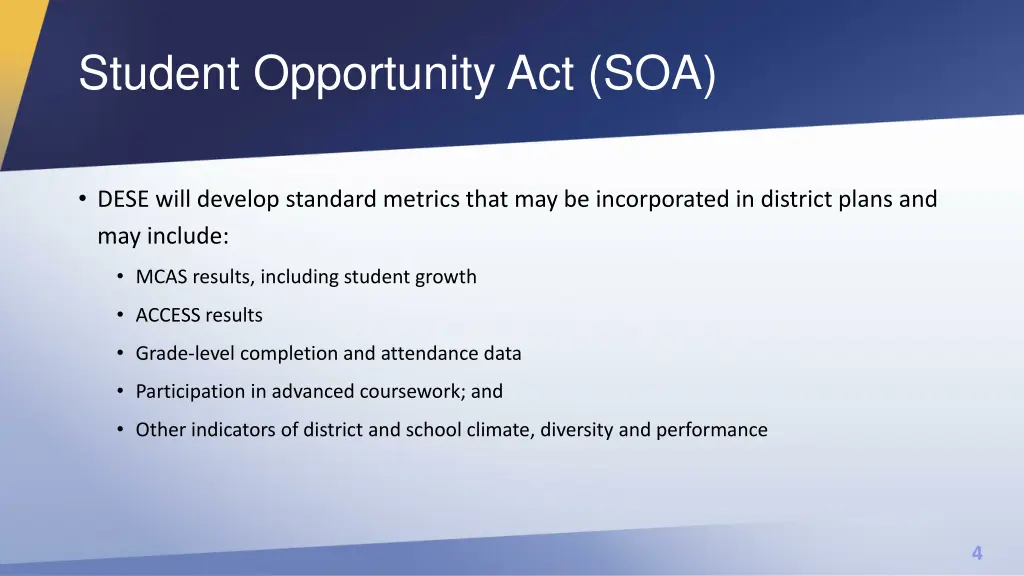 Student Opportunity Act (SOA)

• DESE will develop standard metrics that may be incorporated in district plans and may include:

• MCAS results, including student growth
• ACCESS results
• Grade-level completion and attendance data
• Participation in advanced coursework; and
• Other indicators of district and school climate, diversity and performance

4